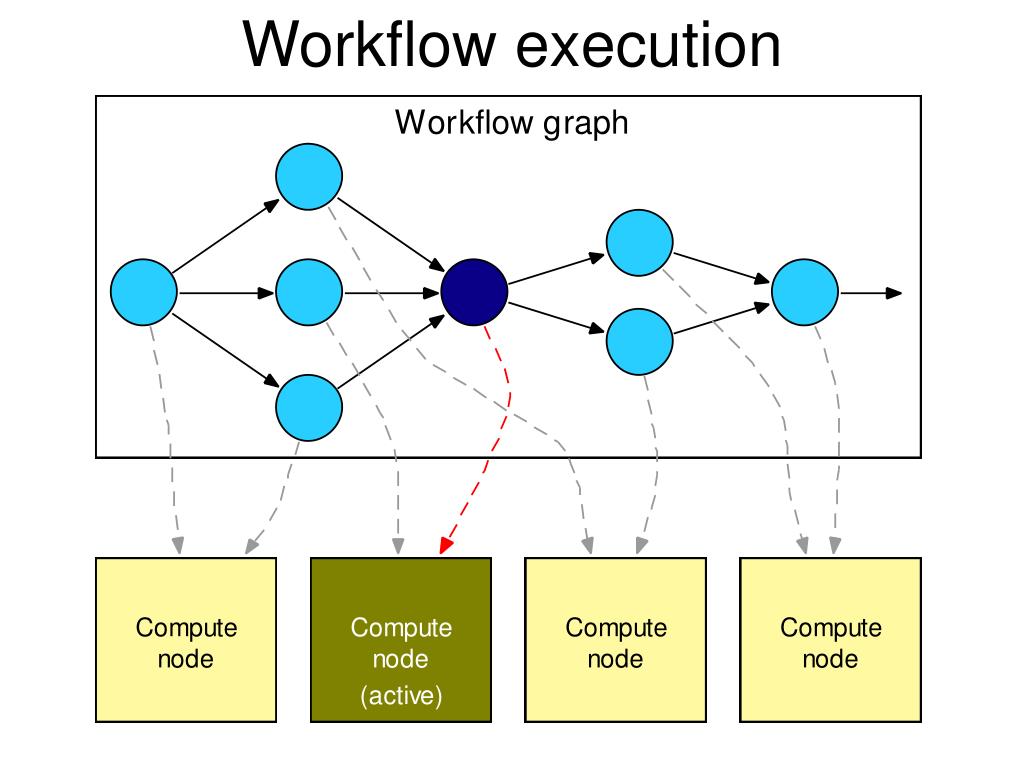 Workflow execution

Workflow graph

Compute node

Compute node (active)

Compute node

Compute node